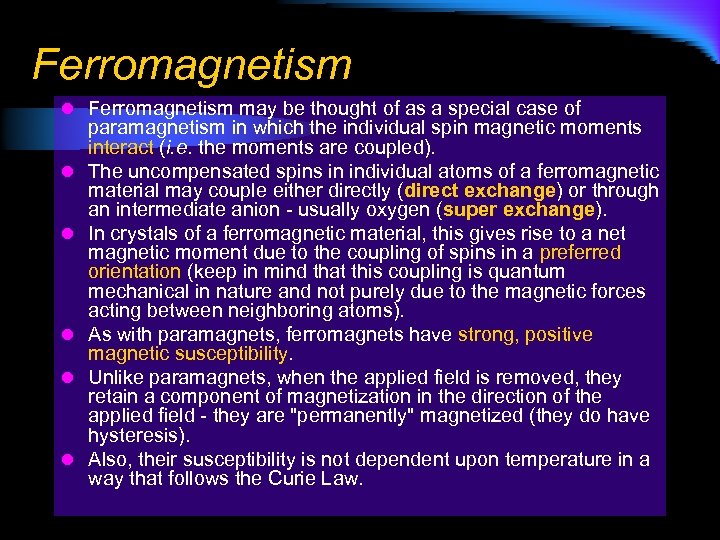 Ferromagnetism

- Ferromagnetism may be thought of as a special case of paramagnetism in which the individual spin magnetic moments interact (i.e. the moments are coupled).
- The uncompensated spins in individual atoms of a ferromagnetic material may couple either directly (direct exchange) or through an intermediate anion - usually oxygen (super exchange).
- In crystals of a ferromagnetic material, this gives rise to a net magnetic moment due to the coupling of spins in a preferred orientation (keep in mind that this coupling is quantum mechanical in nature and not purely due to the magnetic forces acting between neighboring atoms).
- As with paramagnets, ferromagnets have strong, positive magnetic susceptibility.
- Unlike paramagnets, when the applied field is removed, they retain a component of magnetization in the direction of the applied field - they are "permanently" magnetized (they do have hysteresis).
- Also, their susceptibility is not dependent upon temperature in a way that follows the Curie Law.